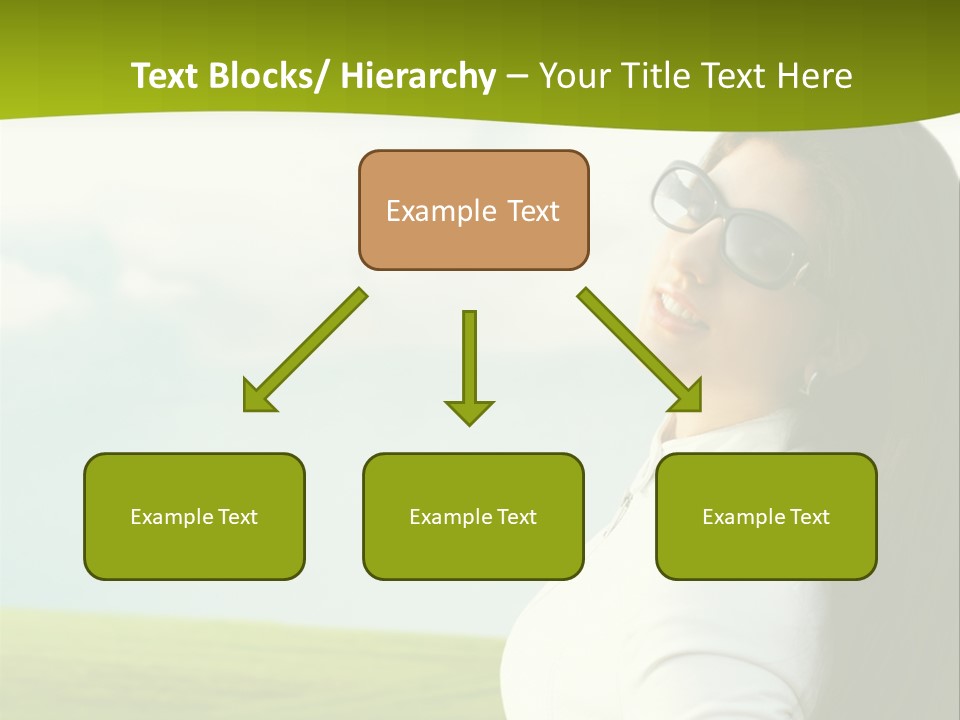 Text Blocks/ Hierarchy – Your Title Text Here

Example Text

Example Text

Example Text

Example Text